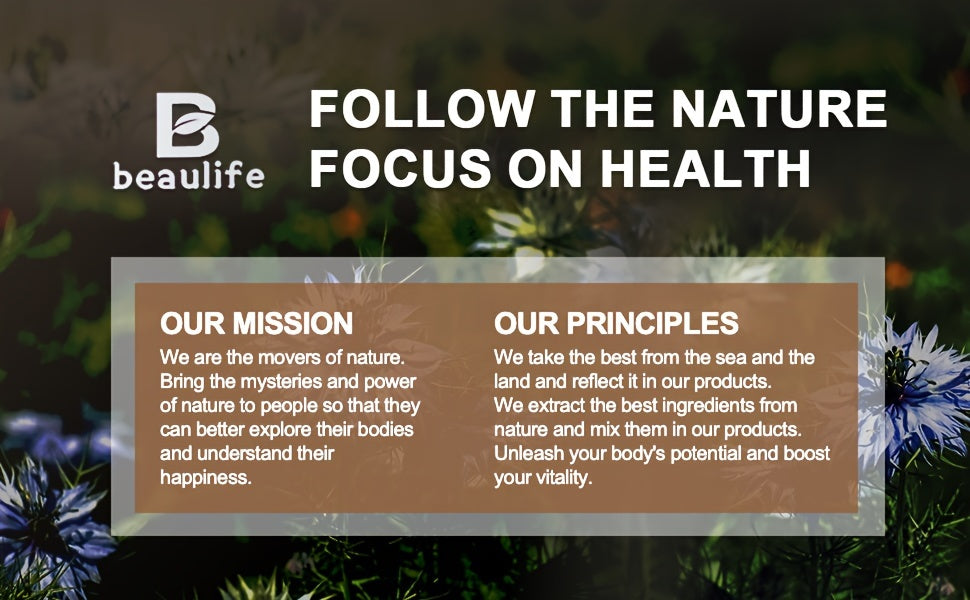 B
beaulife

FOLLOW THE NATURE
FOCUS ON HEALTH

OUR MISSION
We are the movers of nature. Bring the mysteries and power of nature to people so that they can better explore their bodies and understand their happiness.

OUR PRINCIPLES
We take the best from the sea and the land and reflect it in our products.
We extract the best ingredients from nature and mix them in our products.
Unleash your body's potential and boost your vitality.